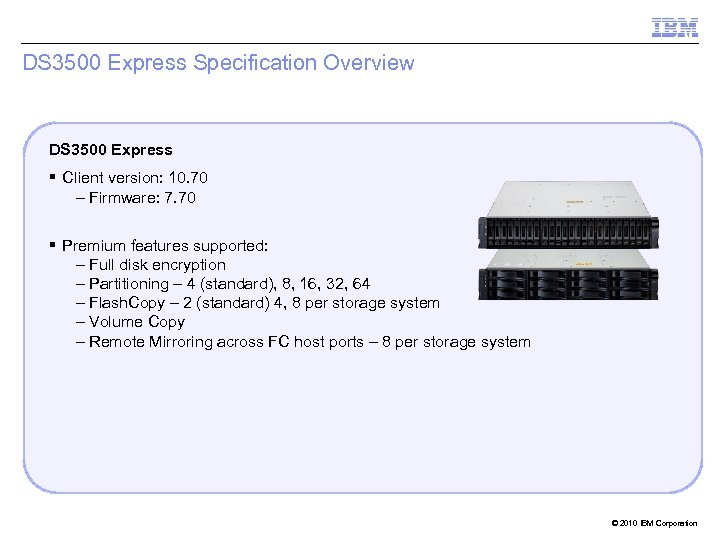 IBM

DS3500 Express Specification Overview

DS3500 Express

▪ Client version: 10.70
– Firmware: 7.70

▪ Premium features supported:
– Full disk encryption
– Partitioning – 4 (standard), 8, 16, 32, 64
– FlashCopy – 2 (standard) 4, 8 per storage system
– Volume Copy
– Remote Mirroring across FC host ports – 8 per storage system

© 2010 IBM Corporation